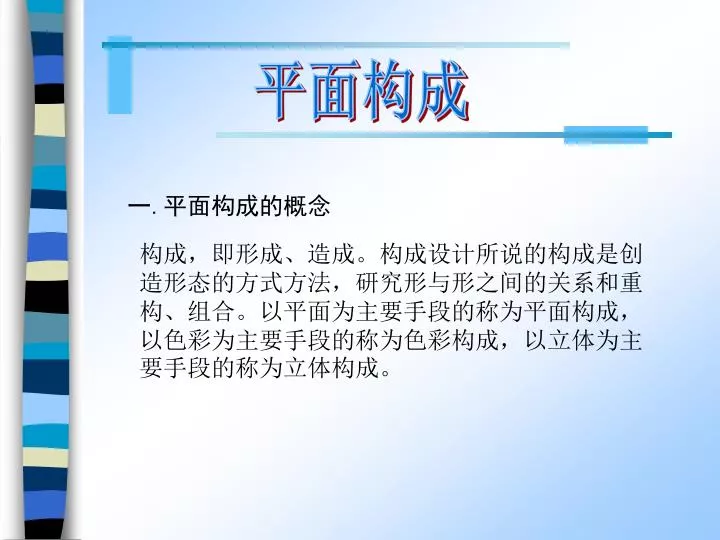 平面构成

一. 平面构成的概念

构成，即形成、造成。构成设计所说的构成是创造形态的方式方法，研究形与形之间的关系和重构、组合。以平面为主要手段的称为平面构成，以色彩为主要手段的称为色彩构成，以立体为主要手段的称为立体构成。